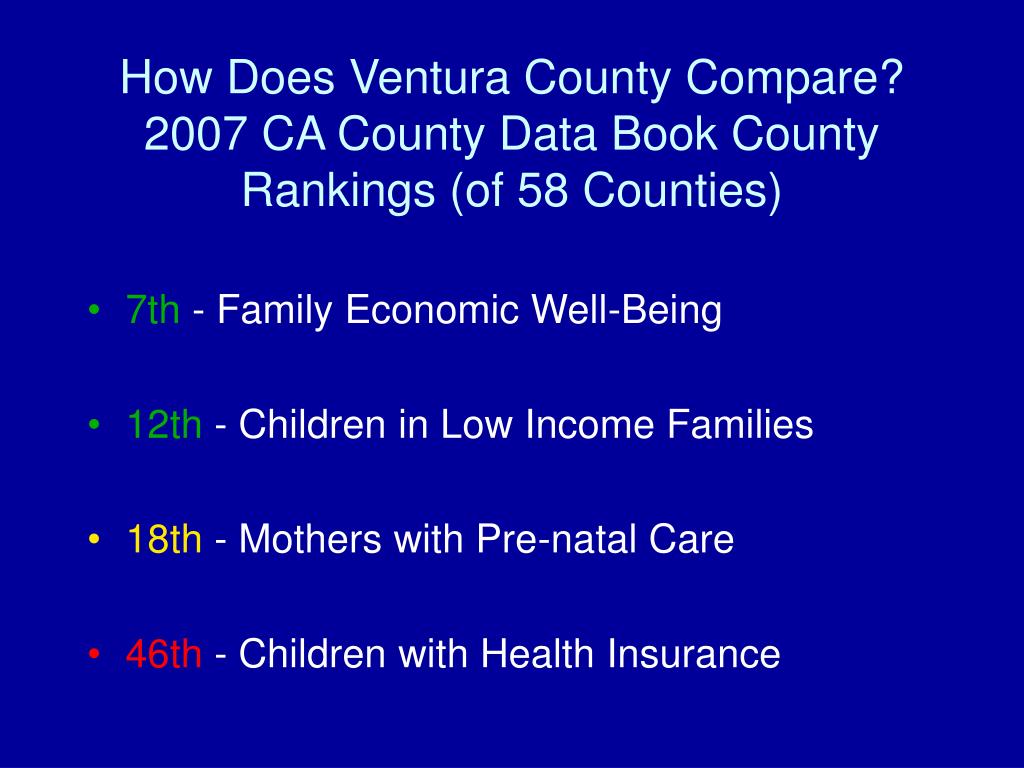 How Does Ventura County Compare? 2007 CA County Data Book County Rankings (of 58 Counties)

• 7th - Family Economic Well-Being

• 12th - Children in Low Income Families

• 18th - Mothers with Pre-natal Care

• 46th - Children with Health Insurance